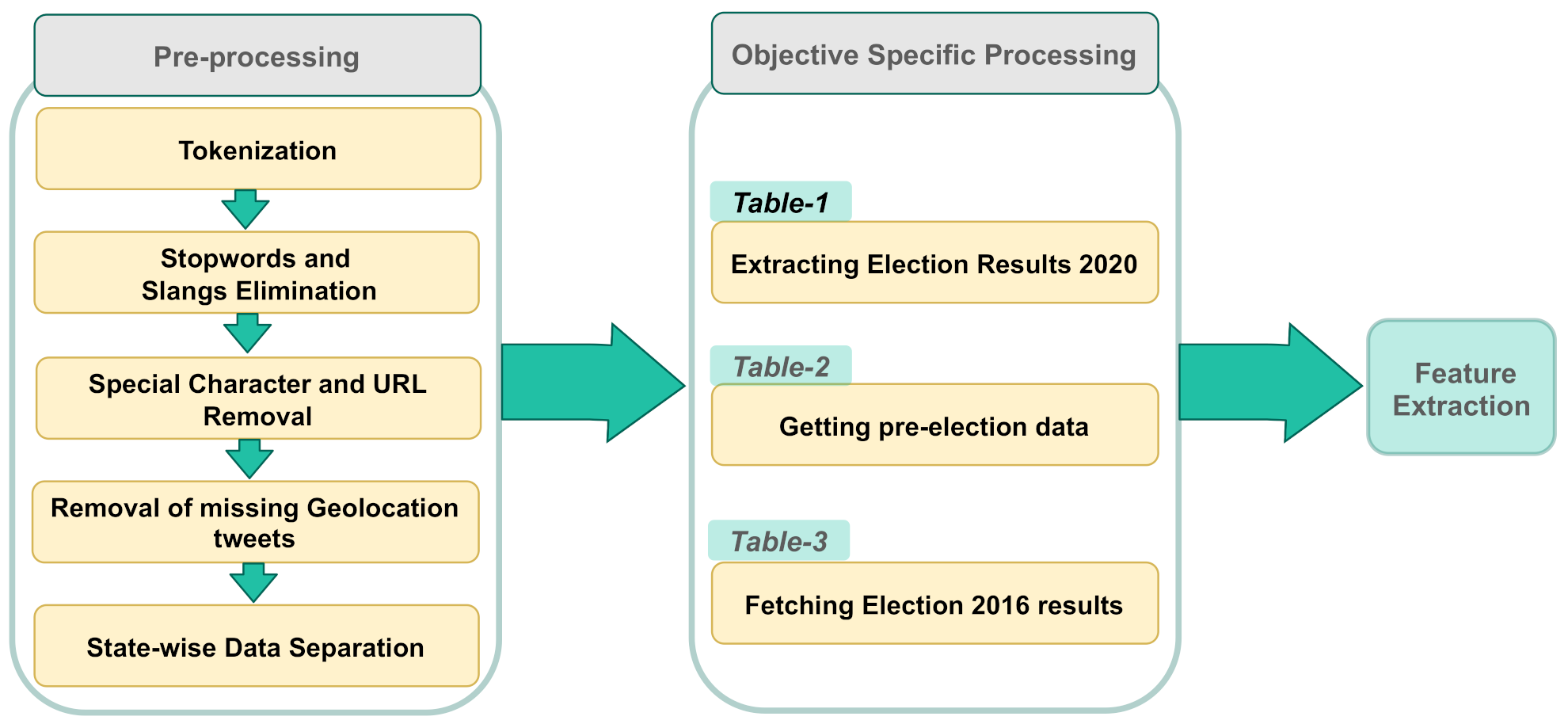 Pre-processing

Tokenization

Stopwords and Slangs Elimination

Special Character and URL Removal

Removal of missing Geolocation tweets

State-wise Data Separation

Objective Specific Processing

Table-1

Extracting Election Results 2020

Table-2

Getting pre-election data

Table-3

Fetching Election 2016 results

Feature Extraction